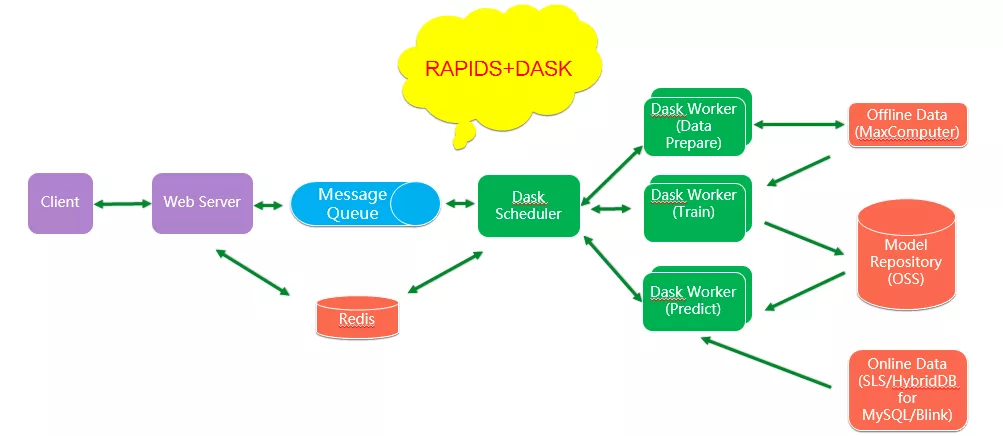 RAPIDS+DASK

Client

Web Server

Message Queue

Dask Scheduler

Redis

Dask Worker (Data Prepare)

Dask Worker (Train)

Dask Worker (Predict)

Offline Data (MaxComputer)

Model Repository (OSS)

Online Data (SLS/HybridDB for MySQL/Blink)